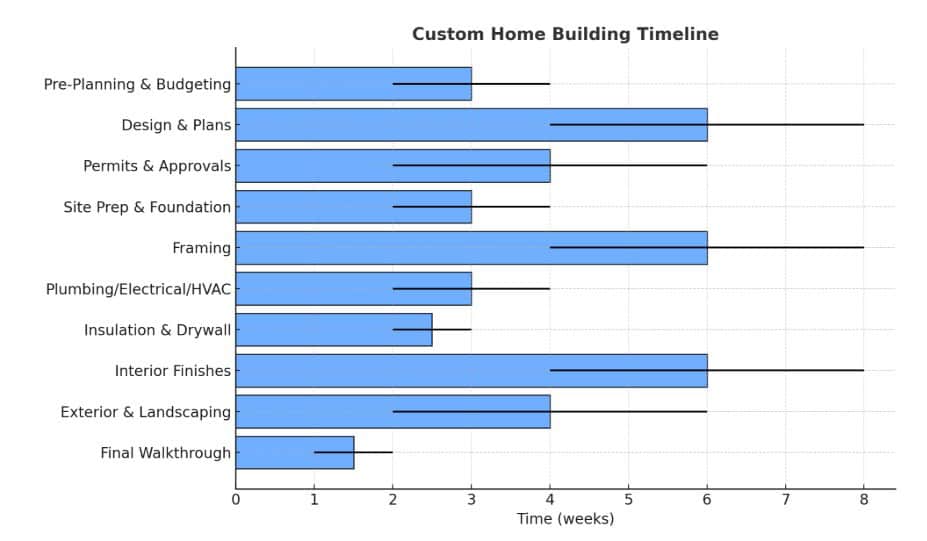 Custom Home Building Timeline

Pre-Planning & Budgeting
Design & Plans
Permits & Approvals
Site Prep & Foundation
Framing
Plumbing/Electrical/HVAC
Insulation & Drywall
Interior Finishes
Exterior & Landscaping
Final Walkthrough

0 1 2 3 4 5 6 7 8
Time (weeks)